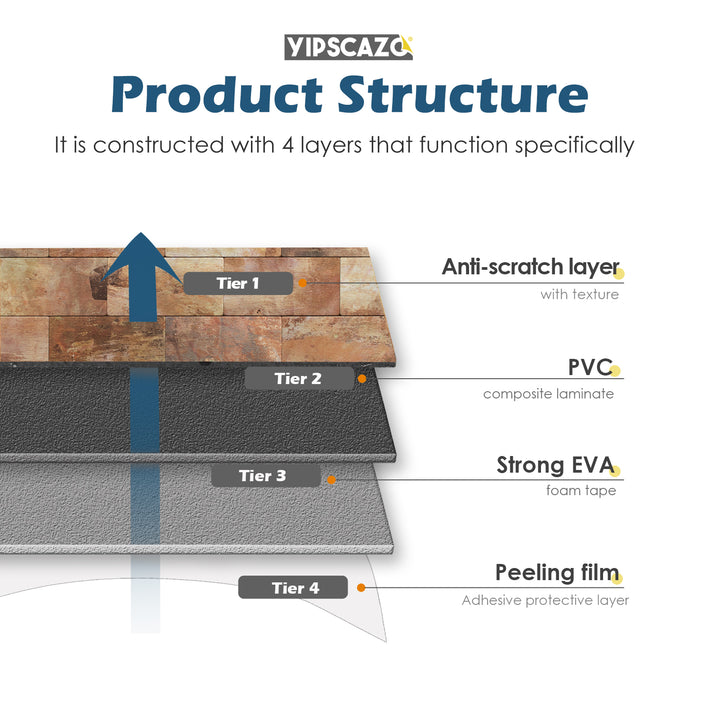 YIPSCAZO

Product Structure

It is constructed with 4 layers that function specifically

Tier 1

Anti-scratch layer
with texture

Tier 2

PVC
composite laminate

Tier 3

Strong EVA
foam tape

Tier 4

Peeling film
Adhesive protective layer